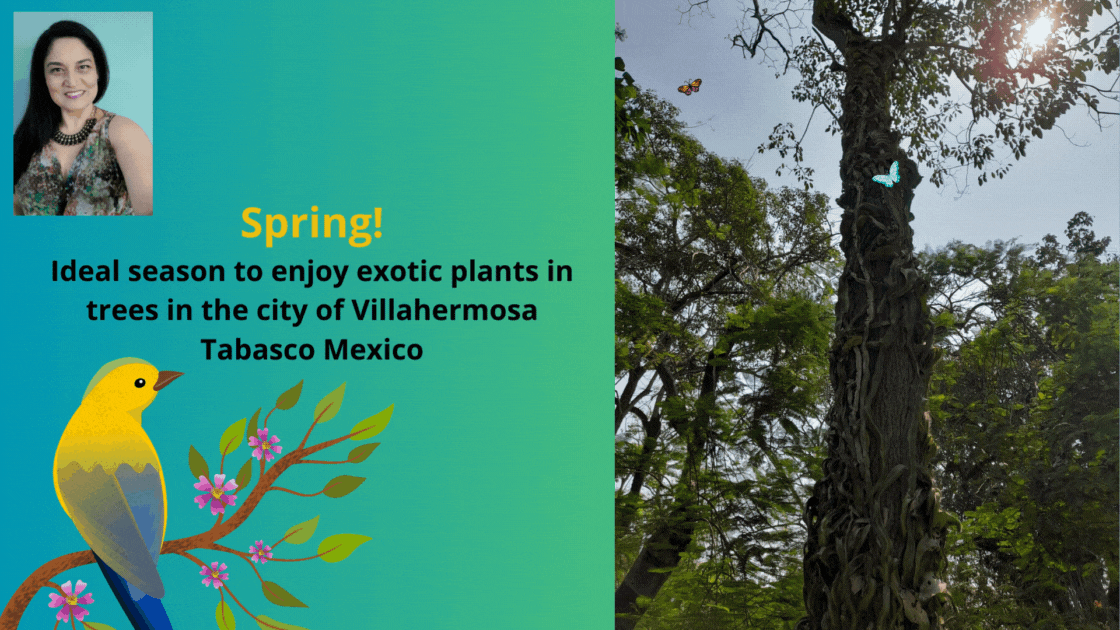 Spring!

Ideal season to enjoy exotic plants in trees in the city of Villahermosa Tabasco Mexico